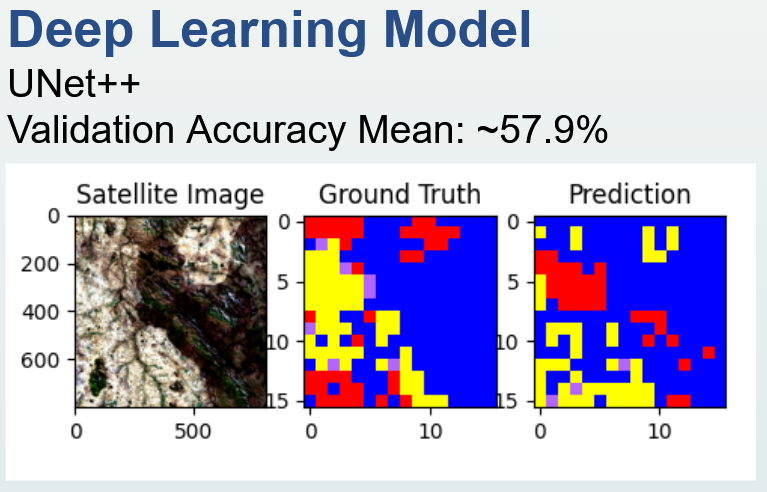 Deep Learning Model

UNet++

Validation Accuracy Mean: ~57.9%

Satellite Image

0
200
400
600

0 500

Ground Truth

0
5
10
15

0 10

Prediction

0
5
10
15

0 10